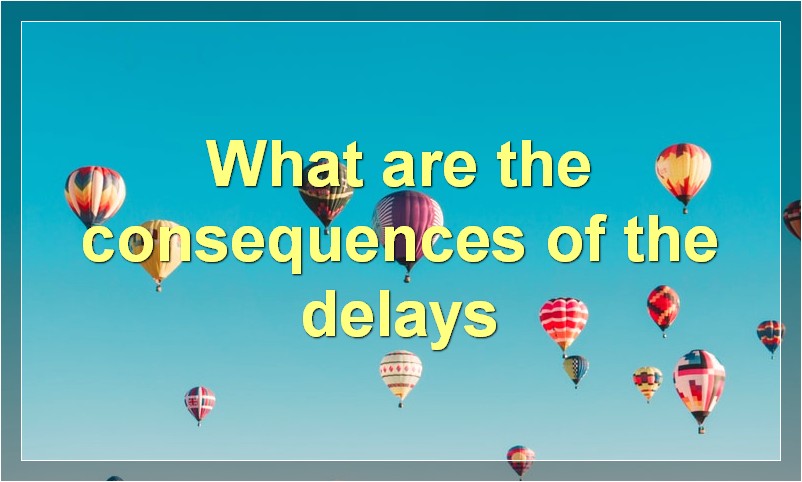 What are the consequences of the delays